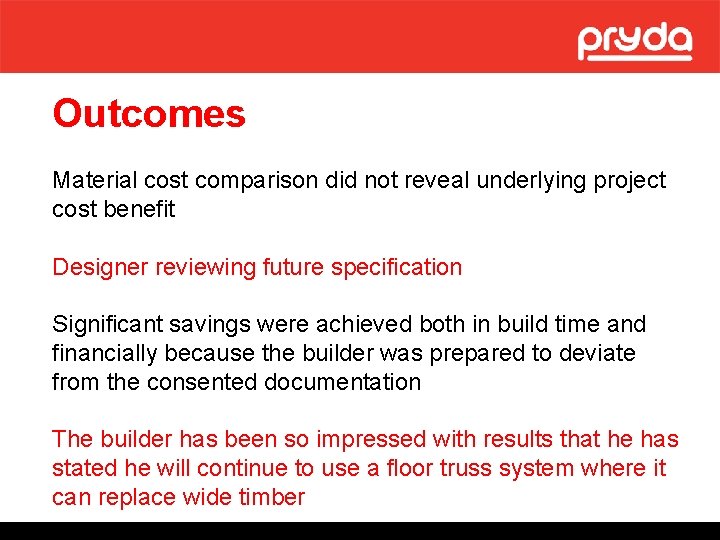 pryda

Outcomes

Material cost comparison did not reveal underlying project cost benefit

Designer reviewing future specification

Significant savings were achieved both in build time and financially because the builder was prepared to deviate from the consented documentation

The builder has been so impressed with results that he has stated he will continue to use a floor truss system where it can replace wide timber